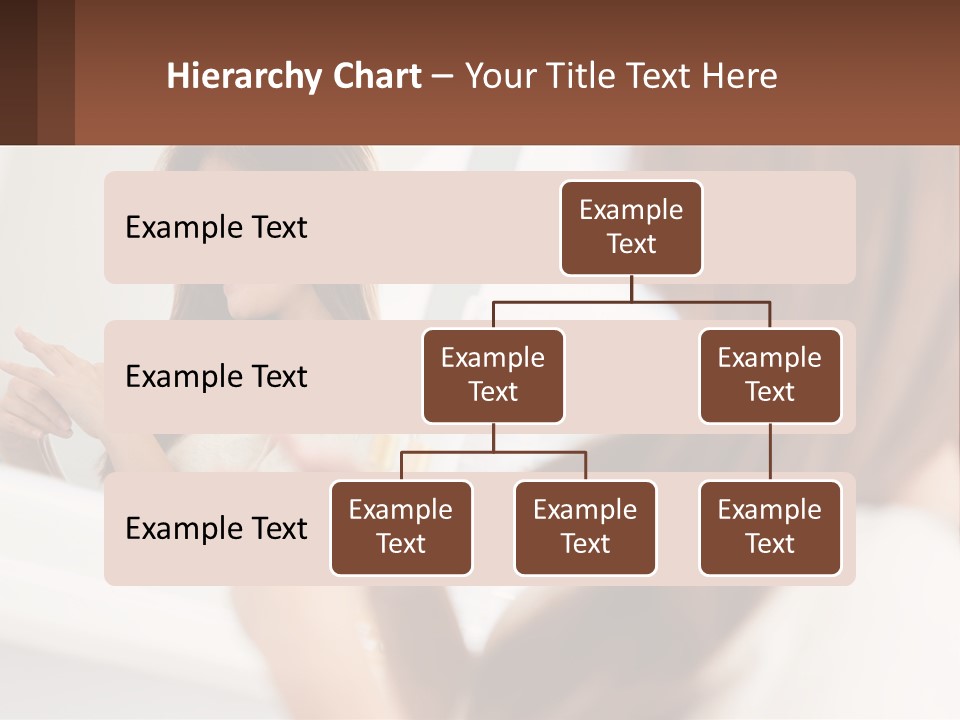 Hierarchy Chart – Your Title Text Here

Example Text

Example Text

Example Text

Example Text

Example Text

Example Text

Example Text

Example Text

Example Text